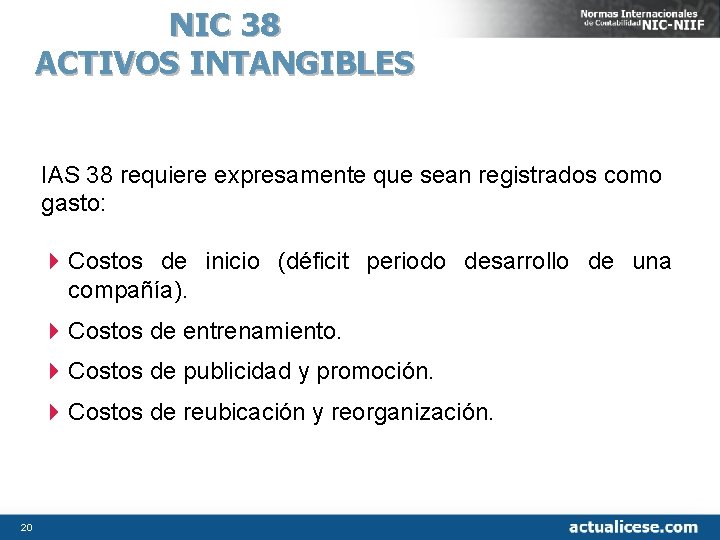 NIC 38
ACTIVOS INTANGIBLES

Normas Internacionales de Contabilidad NIC-NIIF

IAS 38 requiere expresamente que sean registrados como gasto:

Costos de inicio (déficit periodo desarrollo de una compañía).

Costos de entrenamiento.

Costos de publicidad y promoción.

Costos de reubicación y reorganización.

20

actualicese.com